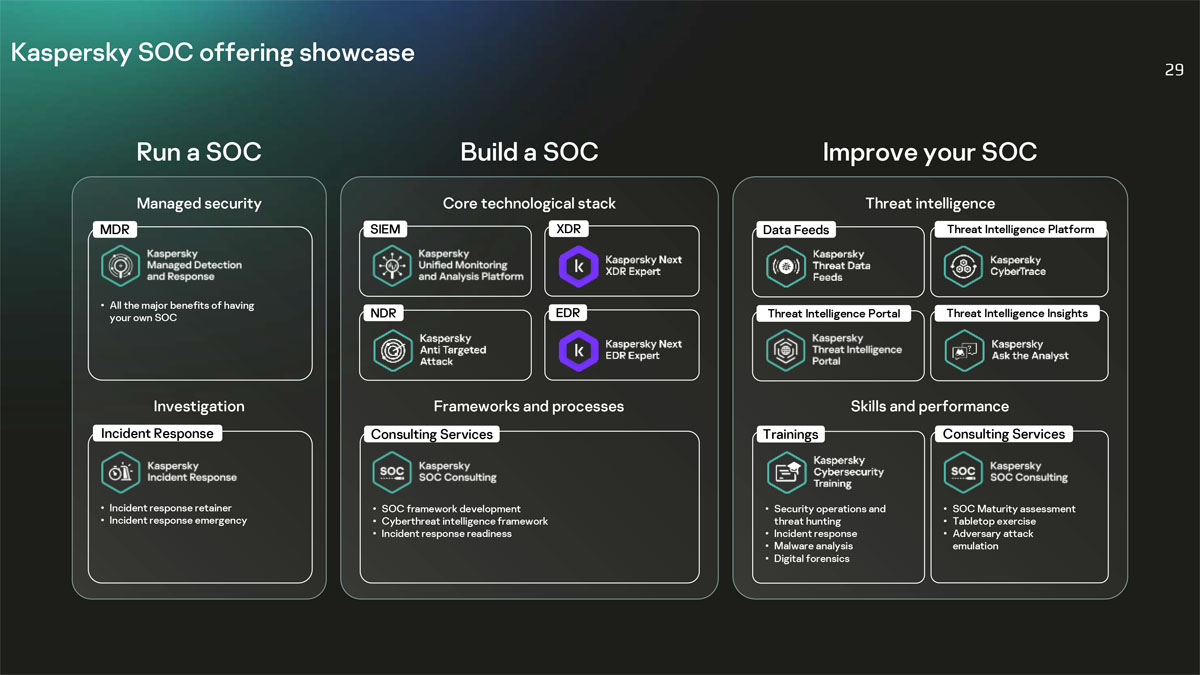 Kaspersky SOC offering showcase

29

Run a SOC

Managed security

MDR

Kaspersky Managed Detection and Response

• All the major benefits of having your own SOC

Investigation

Incident Response

Kaspersky Incident Response

• Incident response retainer
• Incident response emergency

Build a SOC

Core technological stack

SIEM

Kaspersky Unified Monitoring and Analysis Platform

XDR

Kaspersky Next XDR Expert

NDR

Kaspersky Anti Targeted Attack

EDR

Kaspersky Next EDR Expert

Frameworks and processes

Consulting Services

SOC

Kaspersky SOC Consulting

• SOC framework development
• Cyberthreat intelligence framework
• Incident response readiness

Improve your SOC

Threat intelligence

Data Feeds

Kaspersky Threat Data Feeds

Threat Intelligence Platform

Kaspersky CyberTrace

Threat Intelligence Portal

Kaspersky Threat Intelligence Portal

Threat Intelligence Insights

Kaspersky Ask the Analyst

Skills and performance

Trainings

Kaspersky Cybersecurity Training

• Security operations and threat hunting
• Incident response
• Malware analysis
• Digital forensics

Consulting Services

SOC

Kaspersky SOC Consulting

• SOC Maturity assessment
• Tabletop exercise
• Adversary attack emulation